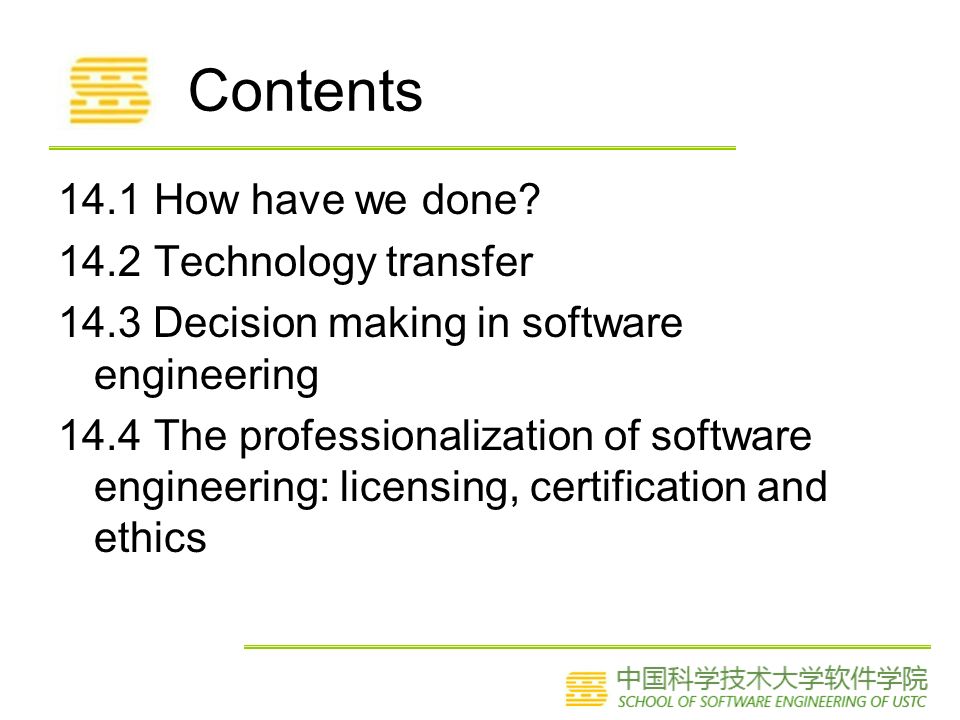 Contents

14.1 How have we done?

14.2 Technology transfer

14.3 Decision making in software engineering

14.4 The professionalization of software engineering: licensing, certification and ethics

中国科学技术大学软件学院
SCHOOL OF SOFTWARE ENGINEERING OF USTC